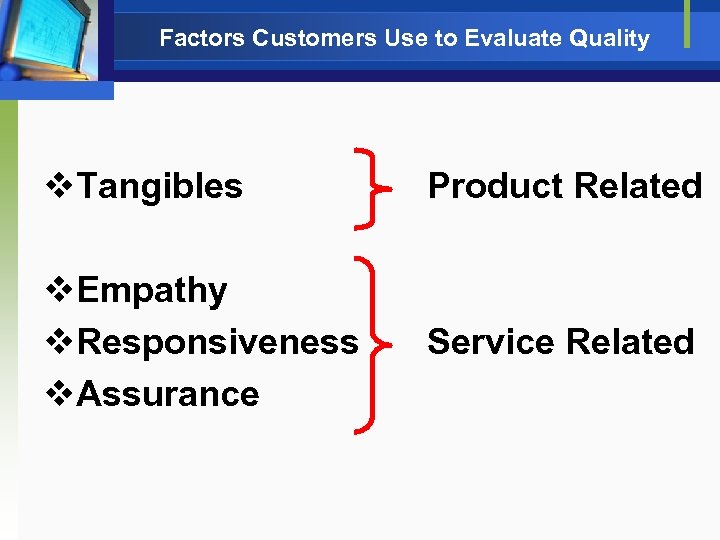 Factors Customers Use to Evaluate Quality

❖Tangibles

Product Related

❖Empathy
❖Responsiveness
❖Assurance

Service Related